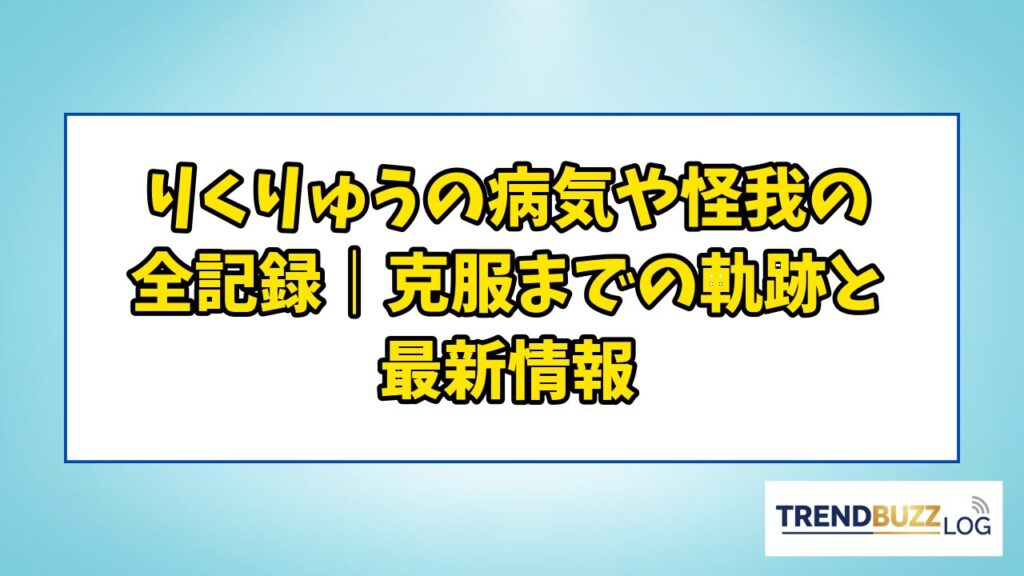 りくりゅうの病気や怪我の全記録｜克服までの軌跡と最新情報

TRENDBUZZ LOG